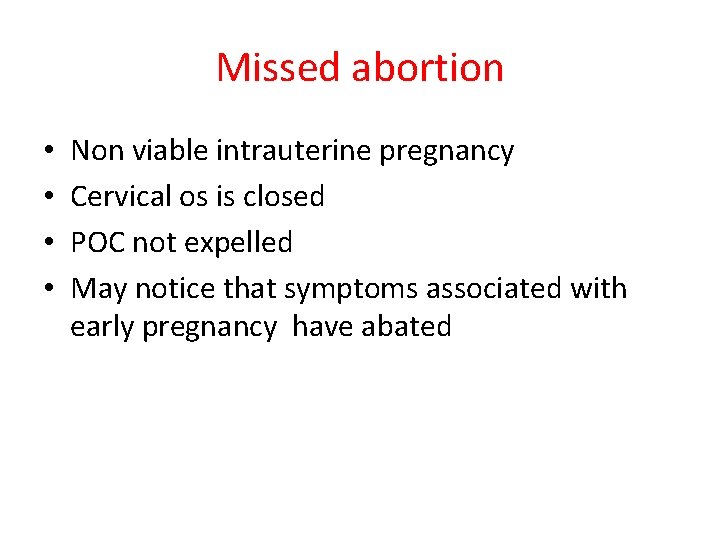 Missed abortion

• Non viable intrauterine pregnancy
• Cervical os is closed
• POC not expelled
• May notice that symptoms associated with early pregnancy have abated